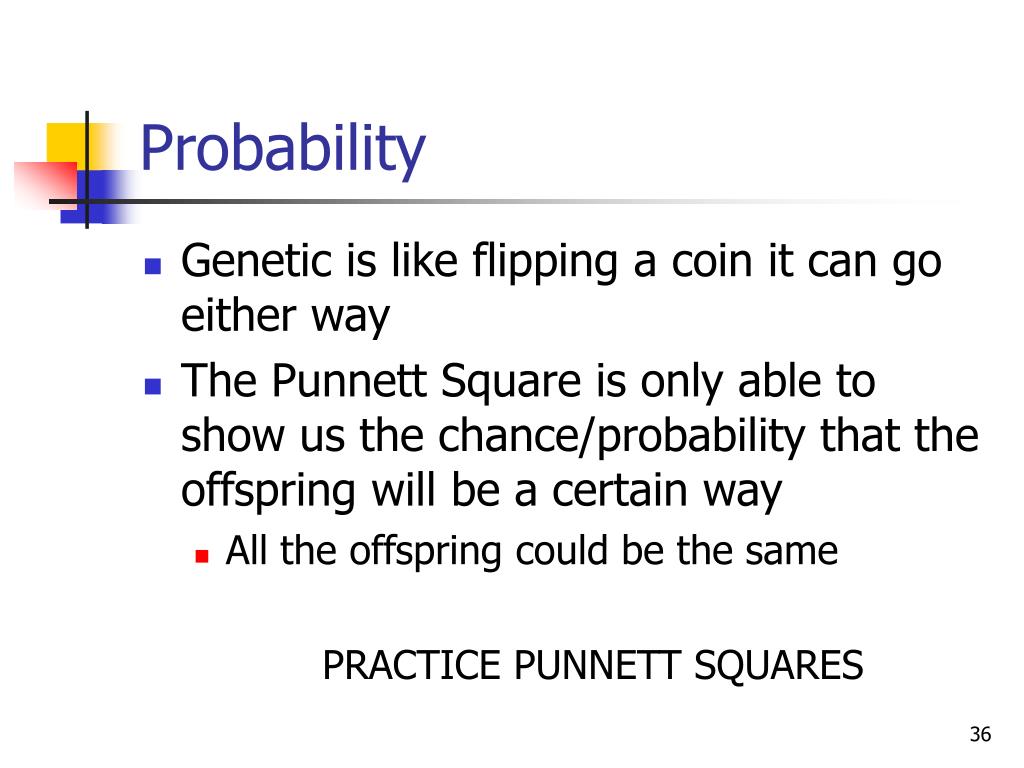 Probability

- Genetic is like flipping a coin it can go either way
- The Punnett Square is only able to show us the chance/probability that the offspring will be a certain way
  - All the offspring could be the same

PRACTICE PUNNETT SQUARES

36